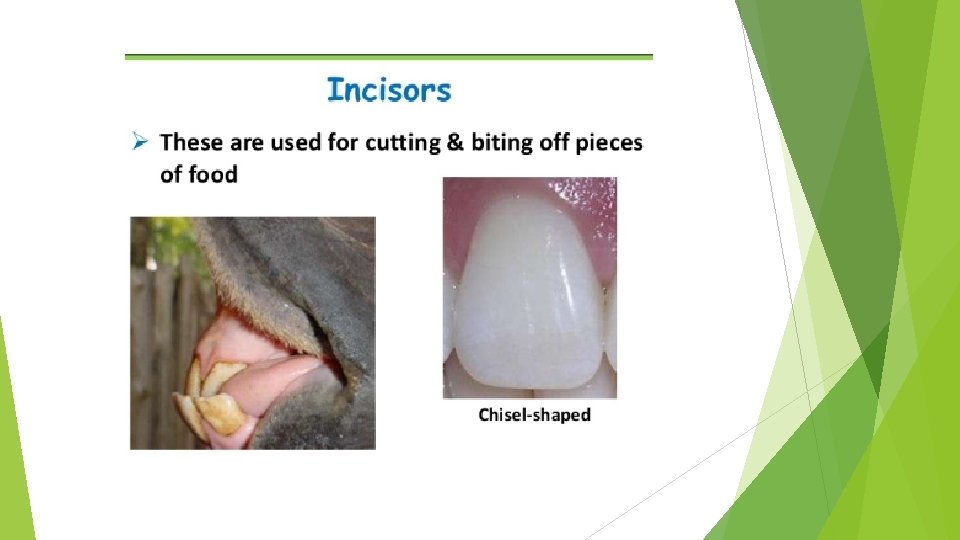 Incisors

➢ These are used for cutting & biting off pieces of food

Chisel-shaped